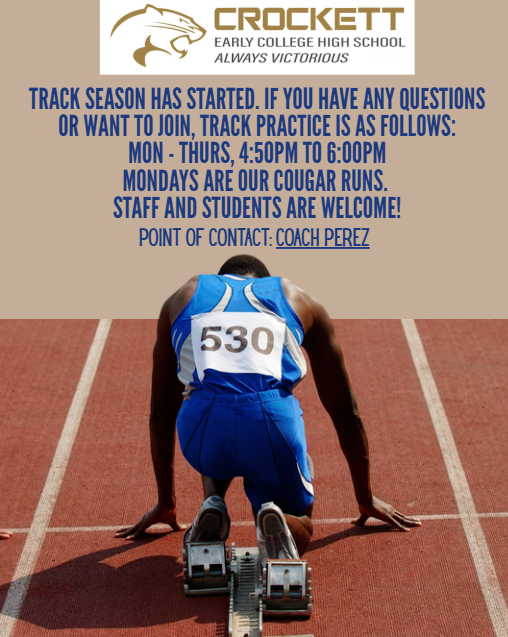 CROCKETT
EARLY COLLEGE HIGH SCHOOL
ALWAYS VICTORIOUS

TRACK SEASON HAS STARTED. IF YOU HAVE ANY QUESTIONS OR WANT TO JOIN, TRACK PRACTICE IS AS FOLLOWS:
MON - THURS, 4:50PM TO 6:00PM
MONDAYS ARE OUR COUGAR RUNS.
STAFF AND STUDENTS ARE WELCOME!
POINT OF CONTACT: COACH PEREZ

530